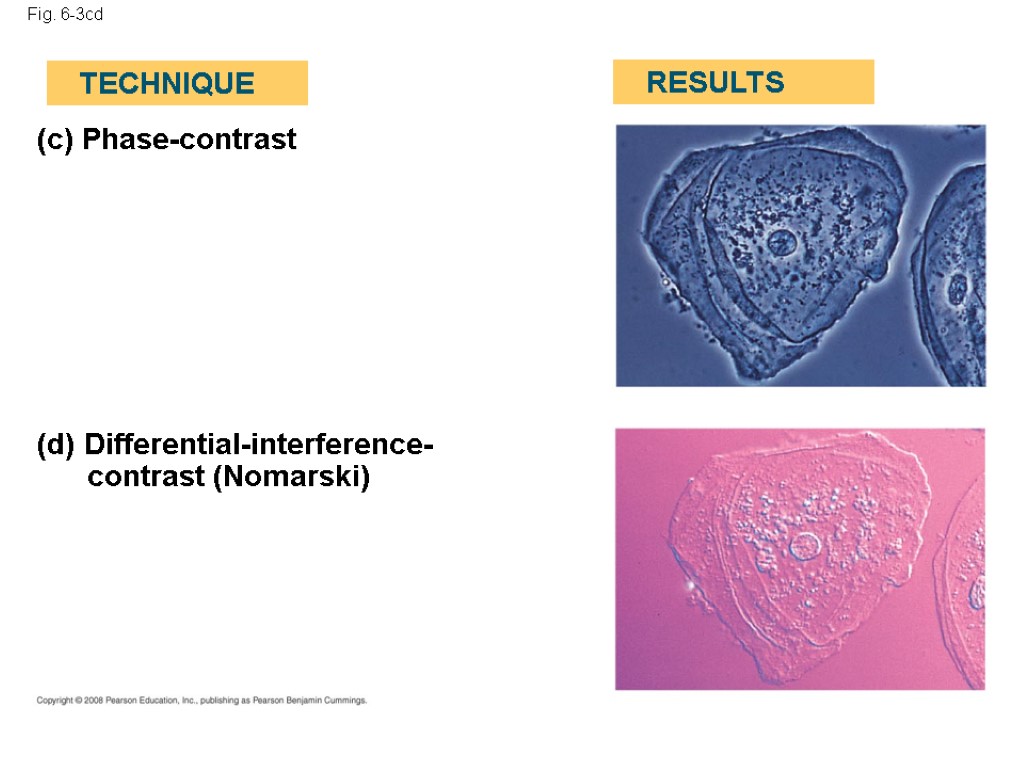 Fig. 6-3cd

TECHNIQUE

RESULTS

(c) Phase-contrast

(d) Differential-interference-contrast (Nomarski)

Copyright © 2008 Pearson Education, Inc., publishing as Pearson Benjamin Cummings.